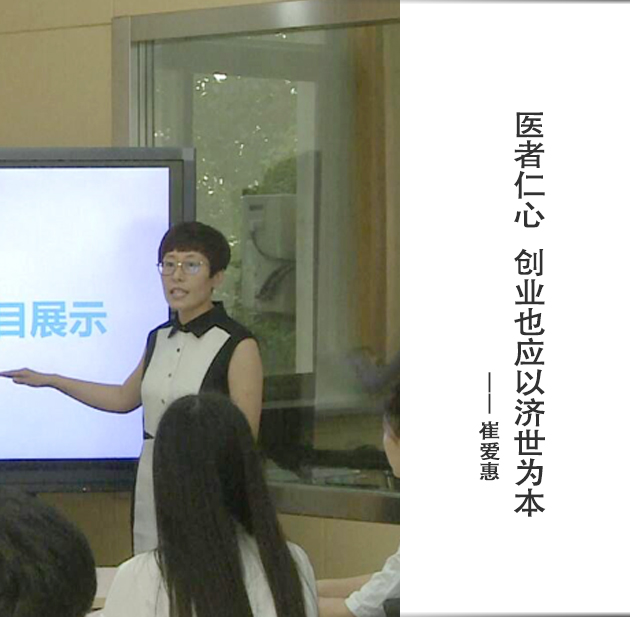 目展示

医者仁心　创业也应以济世为本

——崔爱惠